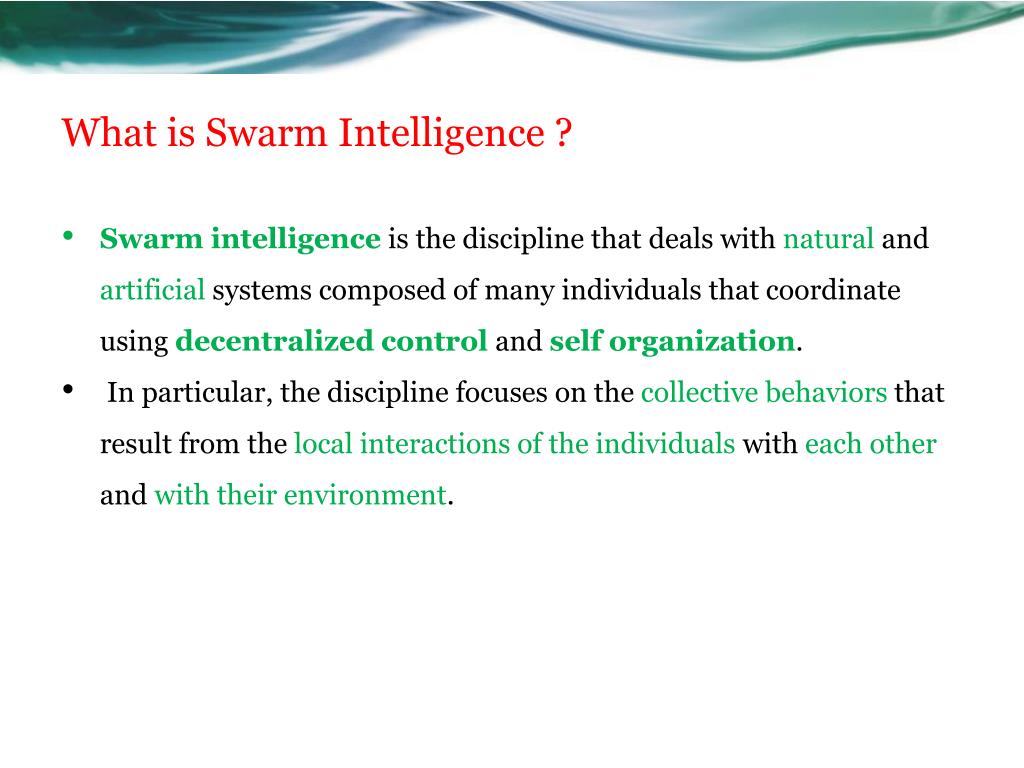 What is Swarm Intelligence ?

• Swarm intelligence is the discipline that deals with natural and artificial systems composed of many individuals that coordinate using decentralized control and self organization.

• In particular, the discipline focuses on the collective behaviors that result from the local interactions of the individuals with each other and with their environment.